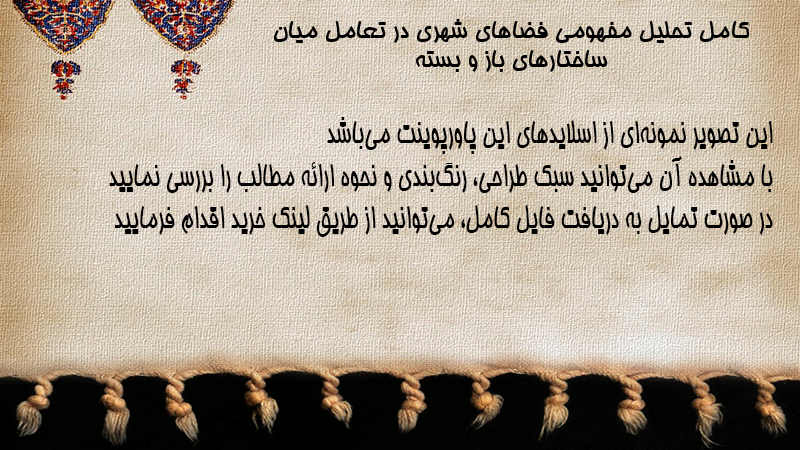 کامل تحلیل مفهومی فضاهای شهری در تعامل میان ساختارهای باز و بسته

این تصویر نمونه‌ای از اسلایدهای این پاورپوینت می‌باشد
با مشاهده آن می‌توانید سبک طراحی، رنگ‌بندی و نحوه ارائه مطالب را بررسی نمایید
در صورت تمایل به دریافت فایل کامل، می‌توانید از طریق لینک خرید اقدام فرمایید